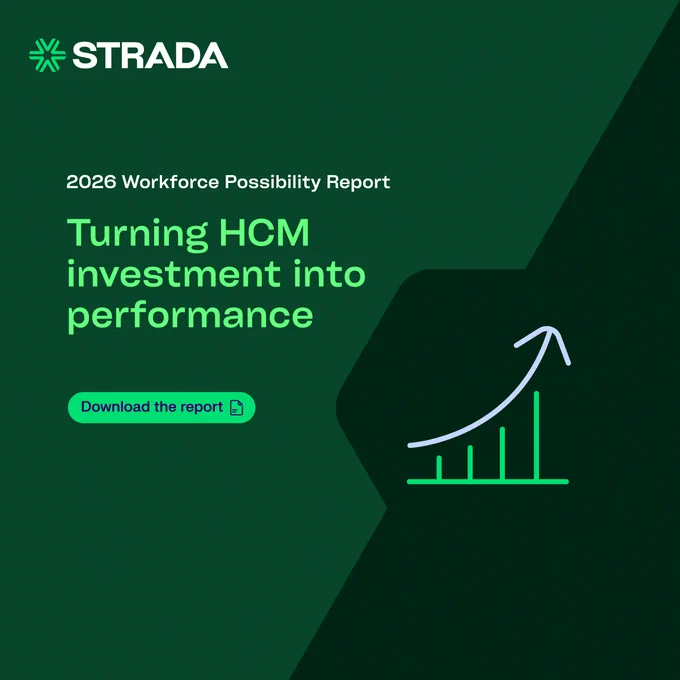 STRADA

2026 Workforce Possibility Report

Turning HCM investment into performance

Download the report